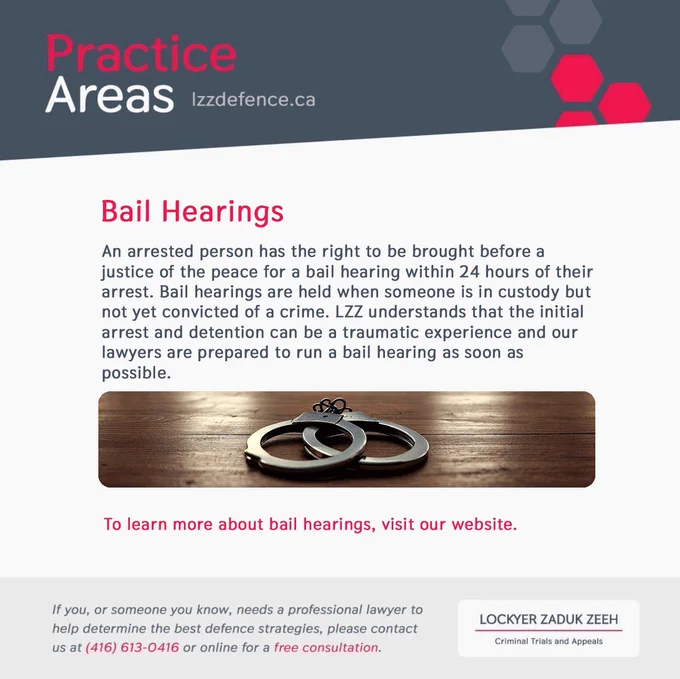 Practice
Areas lzzdefence.ca

Bail Hearings

An arrested person has the right to be brought before a justice of the peace for a bail hearing within 24 hours of their arrest. Bail hearings are held when someone is in custody but not yet convicted of a crime. LZZ understands that the initial arrest and detention can be a traumatic experience and our lawyers are prepared to run a bail hearing as soon as possible.

To learn more about bail hearings, visit our website.

If you, or someone you know, needs a professional lawyer to help determine the best defence strategies, please contact us at (416) 613-0416 or online for a free consultation.

LOCKYER ZADUK ZEEH
Criminal Trials and Appeals